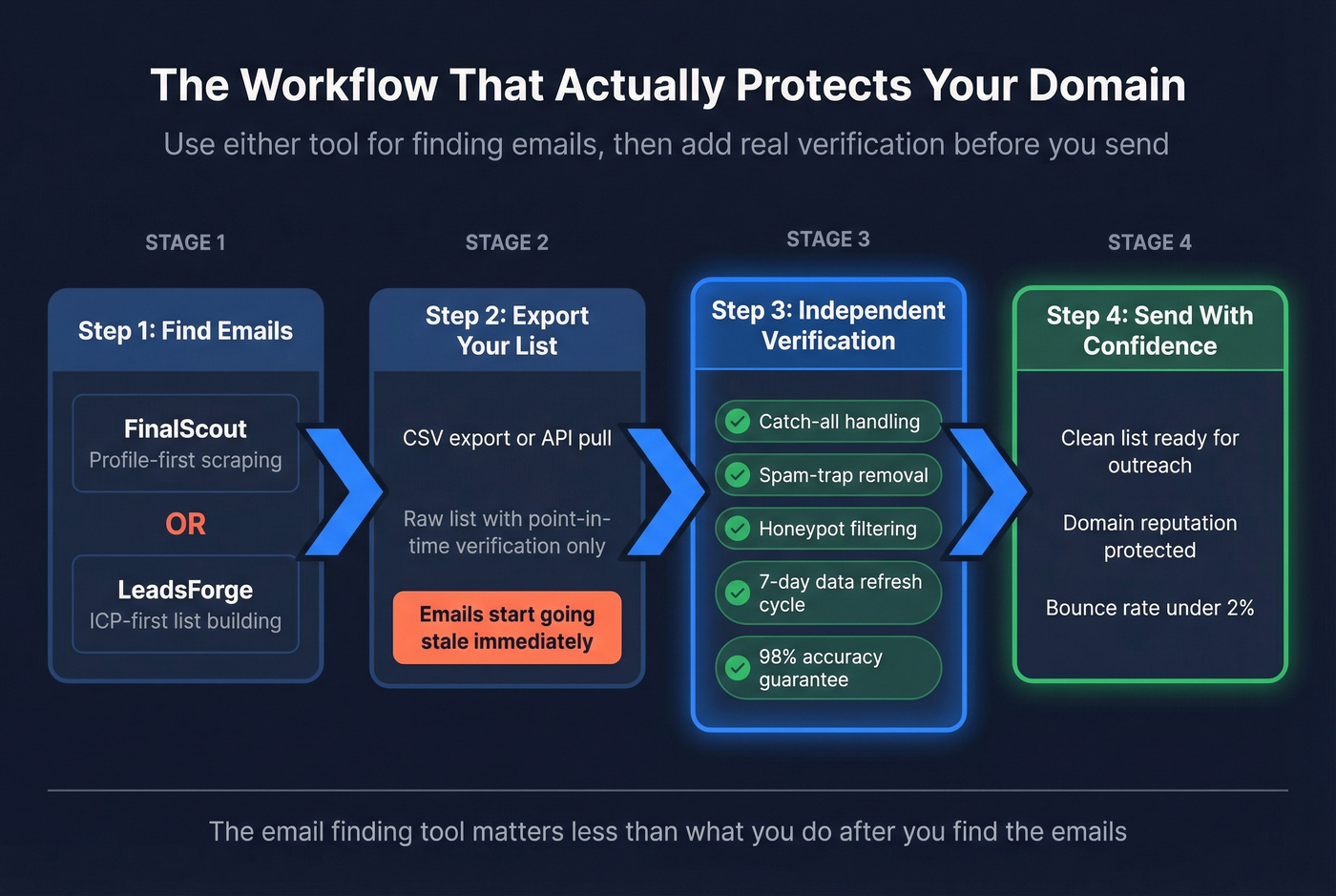 The Workflow That Actually Protects Your Domain

Use either tool for finding emails, then add real verification before you send

STAGE 1

Step 1: Find Emails

FinalScout
Profile-first scraping

OR

LeadsForge
ICP-first list building

STAGE 2

Step 2: Export Your List

CSV export or API pull

Raw list with point-in-time verification only

Emails start going stale immediately

STAGE 3

Step 3: Independent Verification

Catch-all handling

Spam-trap removal

Honeypot filtering

7-day data refresh cycle

98% accuracy guarantee

STAGE 4

Step 4: Send With Confidence

Clean list ready for outreach

Domain reputation protected

Bounce rate under 2%

The email finding tool matters less than what you do after you find the emails